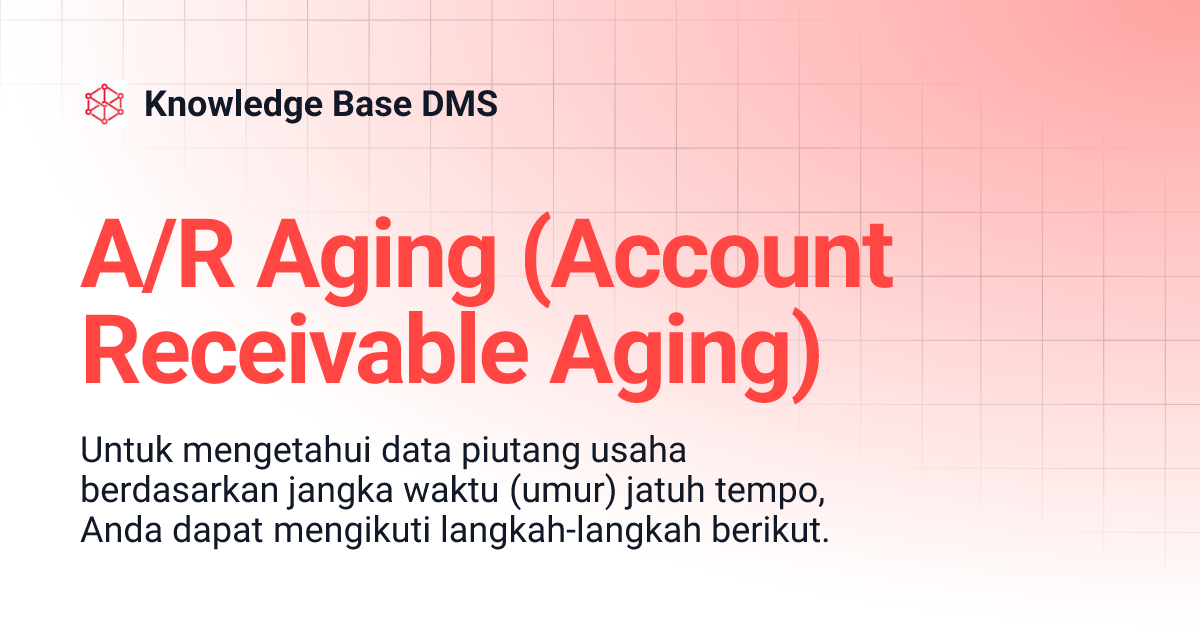 Knowledge Base DMS

A/R Aging (Account Receivable Aging)

Untuk mengetahui data piutang usaha berdasarkan jangka waktu (umur) jatuh tempo, Anda dapat mengikuti langkah-langkah berikut.